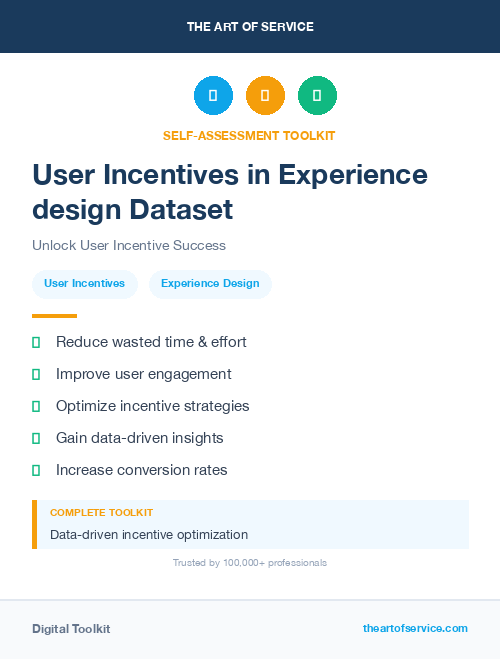 THE ART OF SERVICE

SELF-ASSESSMENT TOOLKIT

User Incentives in Experience design Dataset

Unlock User Incentive Success

User Incentives

Experience Design

Reduce wasted time & effort

Improve user engagement

Optimize incentive strategies

Gain data-driven insights

Increase conversion rates

COMPLETE TOOLKIT

Data-driven incentive optimization

Trusted by 100,000+ professionals

Digital Toolkit

theartofservice.com